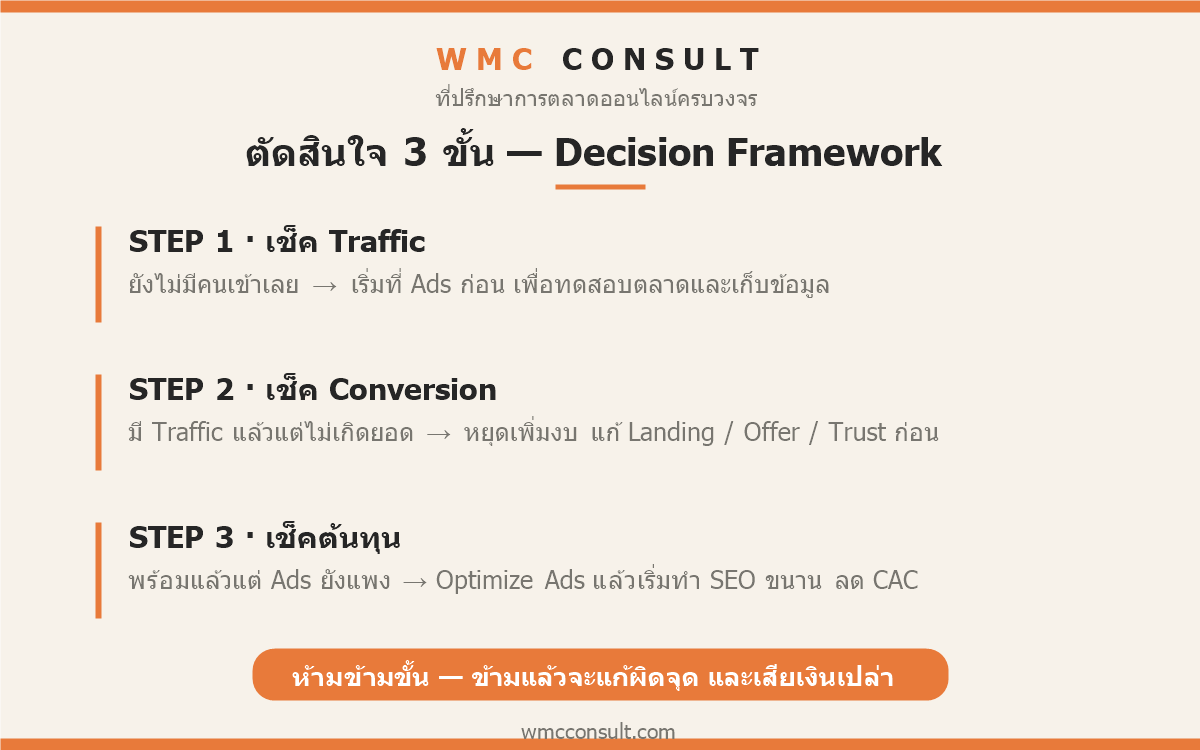 WMC CONSULT
ที่ปรึกษาการตลาดออนไลน์ครบวงจร

ตัดสินใจ 3 ขั้น — Decision Framework

STEP 1 · เช็ค Traffic
ยังไม่มีคนเข้าเลย → เริ่มที่ Ads ก่อน เพื่อทดสอบตลาดและเก็บข้อมูล

STEP 2 · เช็ค Conversion
มี Traffic แล้วแต่ไม่เกิดยอด → หยุดเพิ่มงบ แก้ Landing / Offer / Trust ก่อน

STEP 3 · เช็คต้นทุน
พร้อมแล้วแต่ Ads ยังแพง → Optimize Ads แล้วเริ่มทำ SEO ขนาน ลด CAC

ห้ามข้ามขั้น — ข้ามแล้วจะแก้ผิดจุด และเสียเงินเปล่า

wmcconsult.com